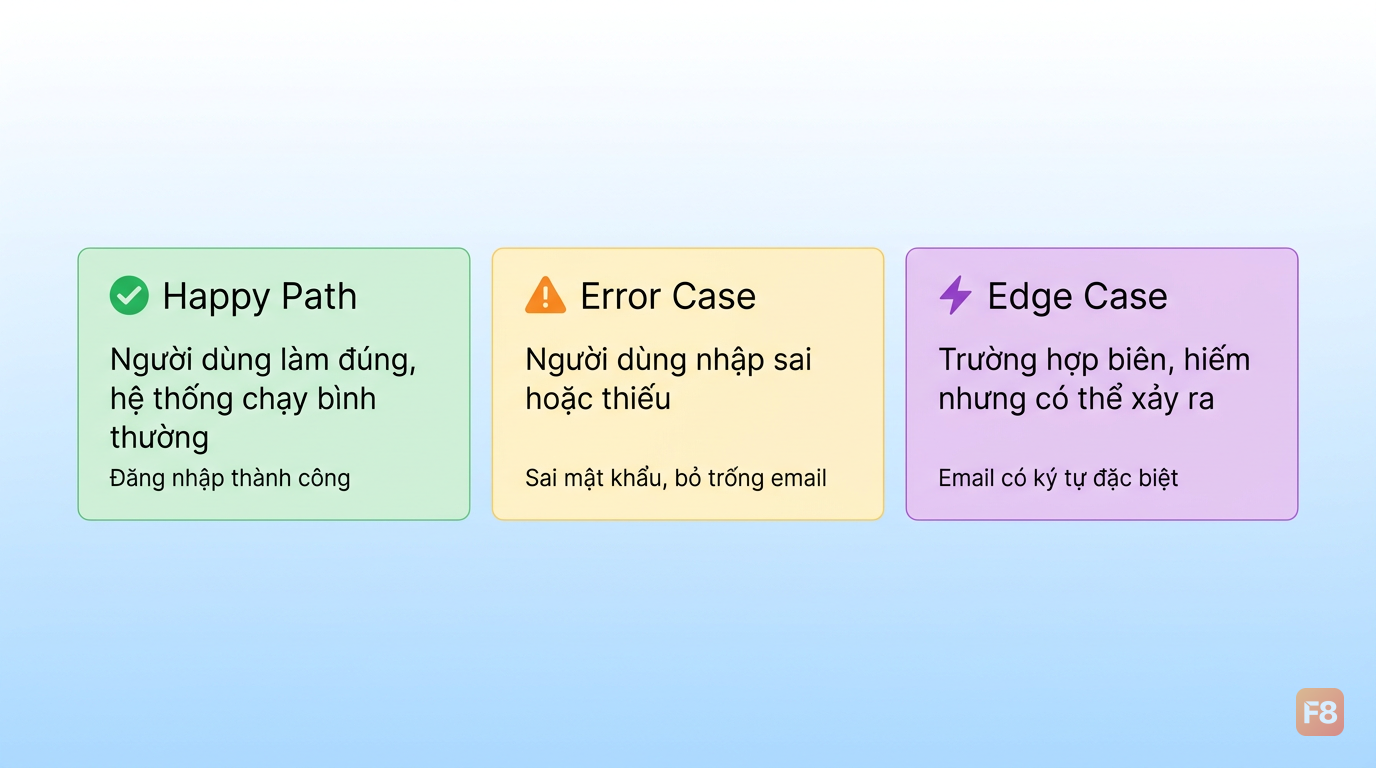 Happy Path

Người dùng làm đúng, hệ thống chạy bình thường

Đăng nhập thành công

Error Case

Người dùng nhập sai hoặc thiếu

Sai mật khẩu, bỏ trống email

Edge Case

Trường hợp biên, hiếm nhưng có thể xảy ra

Email có ký tự đặc biệt

F8